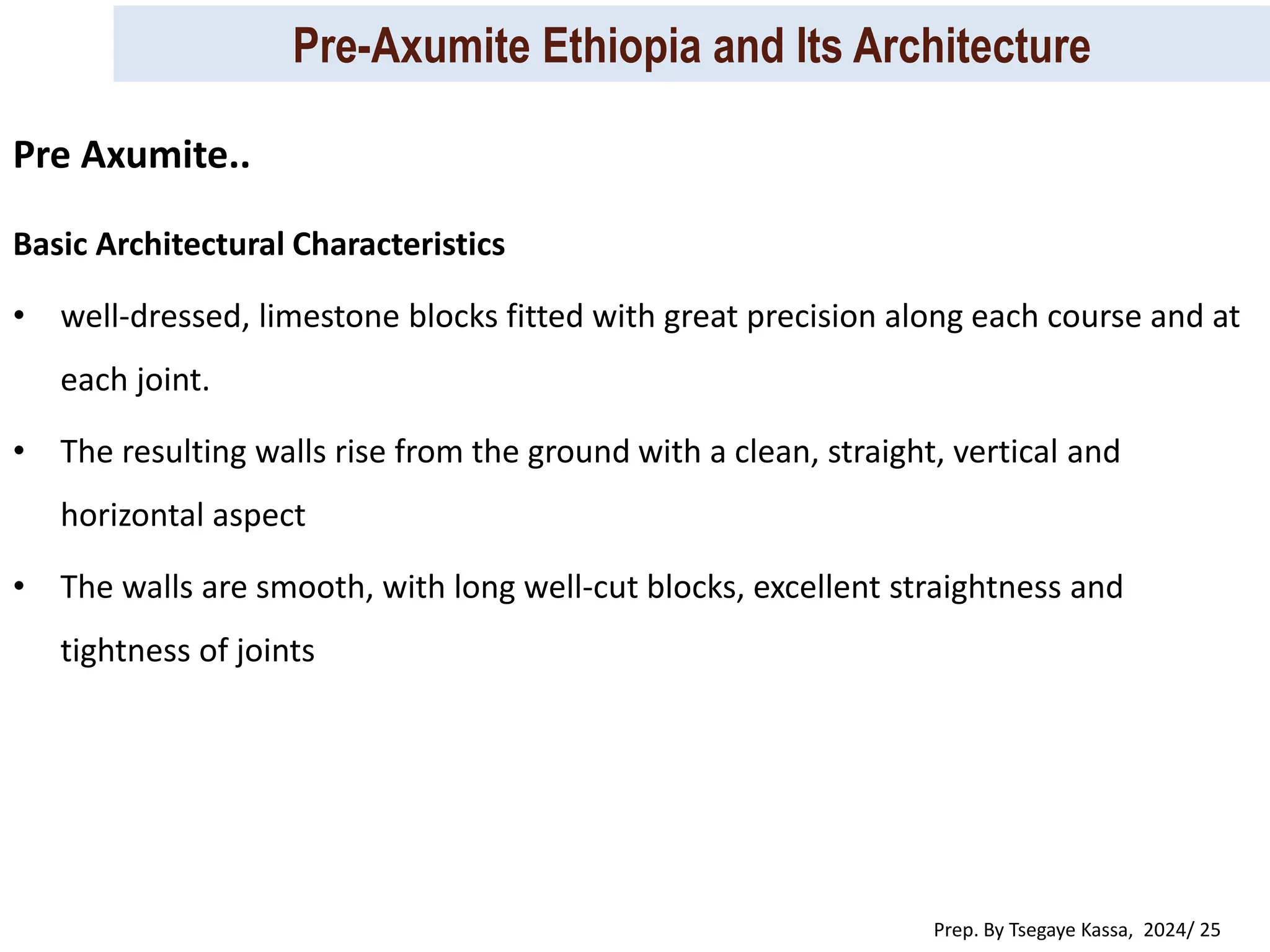 Pre-Axumite Ethiopia and Its Architecture

Pre Axumite..

Basic Architectural Characteristics

• well-dressed, limestone blocks fitted with great precision along each course and at each joint.

• The resulting walls rise from the ground with a clean, straight, vertical and horizontal aspect

• The walls are smooth, with long well-cut blocks, excellent straightness and tightness of joints

Prep. By Tsegaye Kassa, 2024/ 25